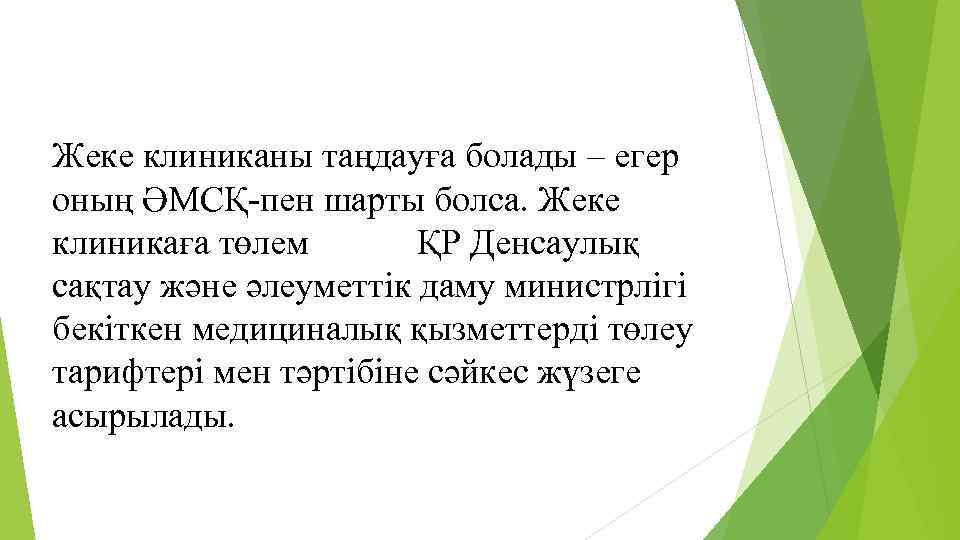 Жеке клиниканы таңдауға болады – егер оның ӘМСҚ-пен шарты болса. Жеке клиникаға төлем ҚР Денсаулық сақтау және әлеуметтік даму министрлігі бекіткен медициналық қызметтерді төлеу тарифтері мен тәртібіне сәйкес жүзеге асырылады.